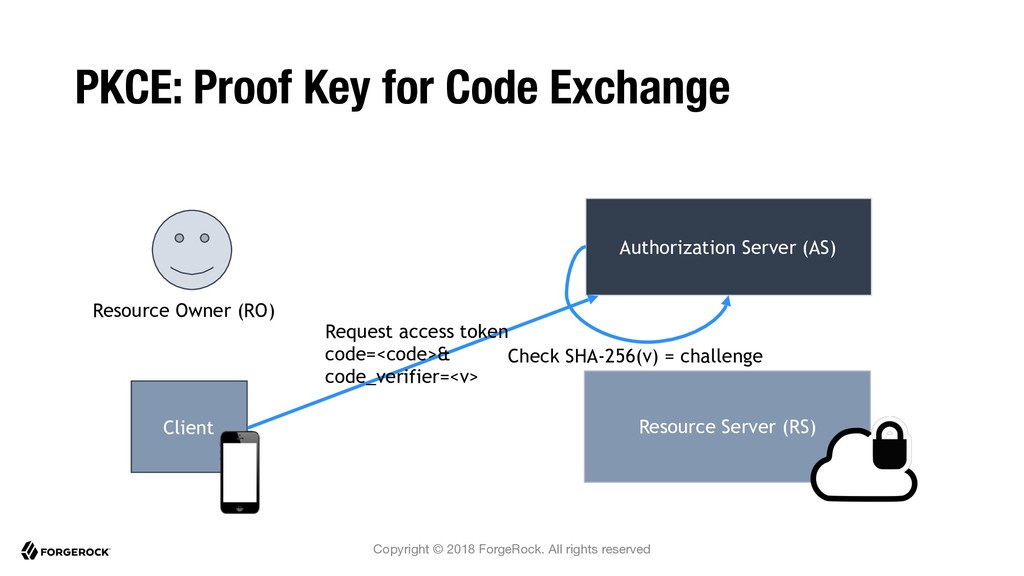 PKCE: Proof Key for Code Exchange

Resource Owner (RO)

Authorization Server (AS)

Request access token
code=<code>&
code_verifier=<v>

Check SHA-256(v) = challenge

Client

Resource Server (RS)

FORGEROCK

Copyright © 2018 ForgeRock. All rights reserved